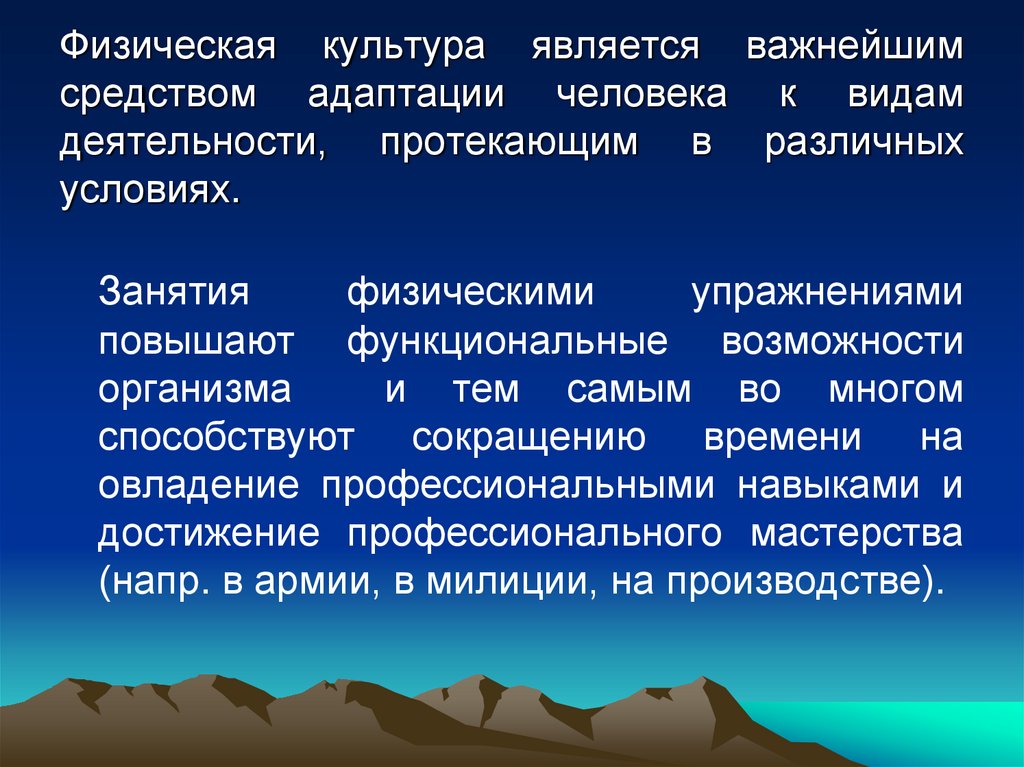 Физическая культура является важнейшим средством адаптации человека к видам деятельности, протекающим в различных условиях.

Занятия физическими упражнениями повышают функциональные возможности организма и тем самым во многом способствуют сокращению времени на овладение профессиональными навыками и достижение профессионального мастерства (напр. в армии, в милиции, на производстве).